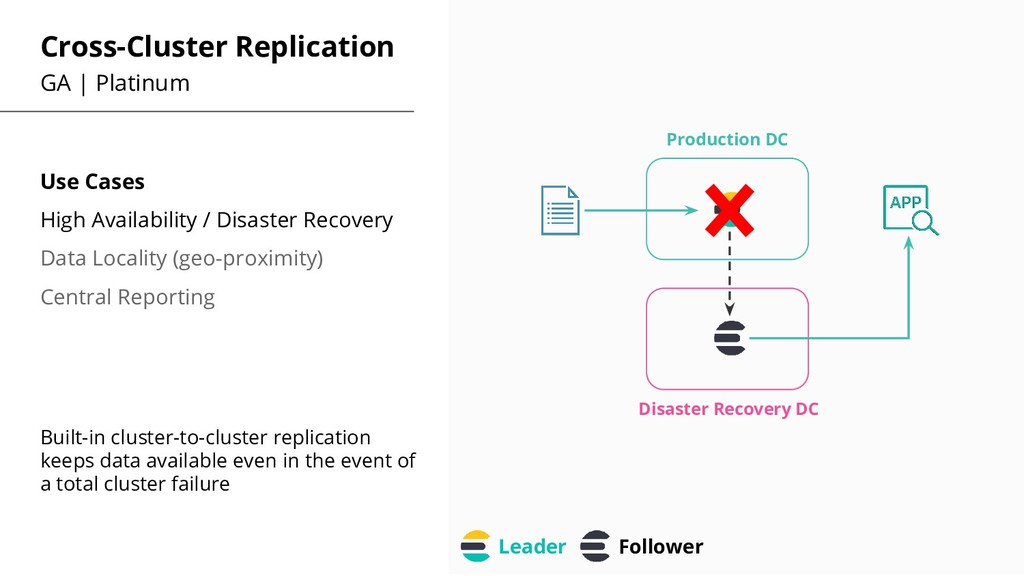 Cross-Cluster Replication
GA | Platinum

Use Cases
High Availability / Disaster Recovery
Data Locality (geo-proximity)
Central Reporting

Built-in cluster-to-cluster replication keeps data available even in the event of a total cluster failure

Production DC

APP

Disaster Recovery DC

Leader Follower